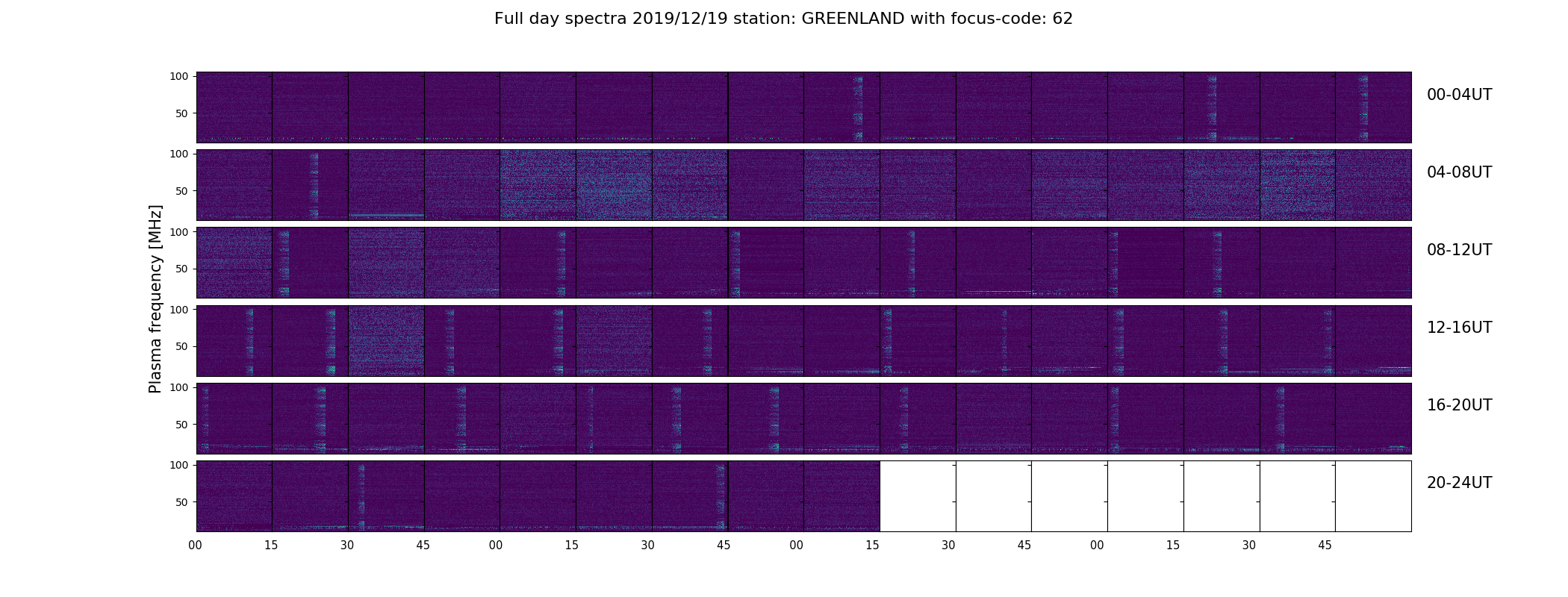 Full day spectra 2019/12/19 station: GREENLAND with focus-code: 62

Plasma frequency [MHz]

100
50
00-04UT

100
50
04-08UT

100
50
08-12UT

100
50
12-16UT

100
50
16-20UT

100
50
20-24UT

00 15 30 45 00 15 30 45 00 15 30 45 00 15 30 45